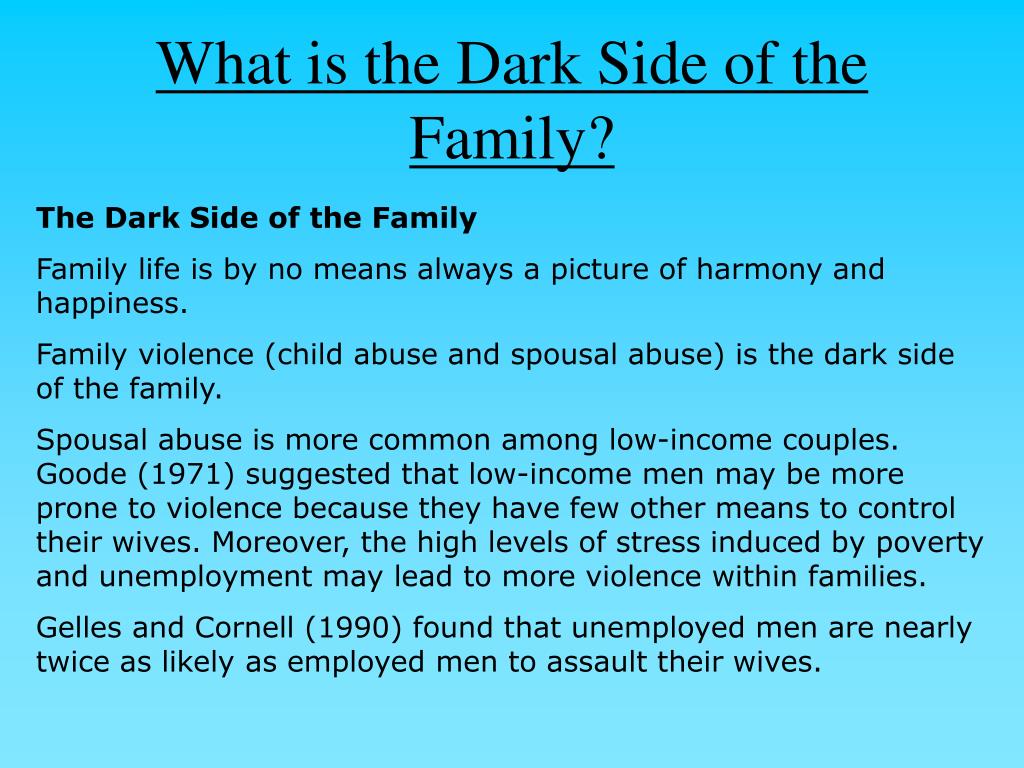 What is the Dark Side of the Family?

The Dark Side of the Family

Family life is by no means always a picture of harmony and happiness.

Family violence (child abuse and spousal abuse) is the dark side of the family.

Spousal abuse is more common among low-income couples. Goode (1971) suggested that low-income men may be more prone to violence because they have few other means to control their wives. Moreover, the high levels of stress induced by poverty and unemployment may lead to more violence within families.

Gelles and Cornell (1990) found that unemployed men are nearly twice as likely as employed men to assault their wives.